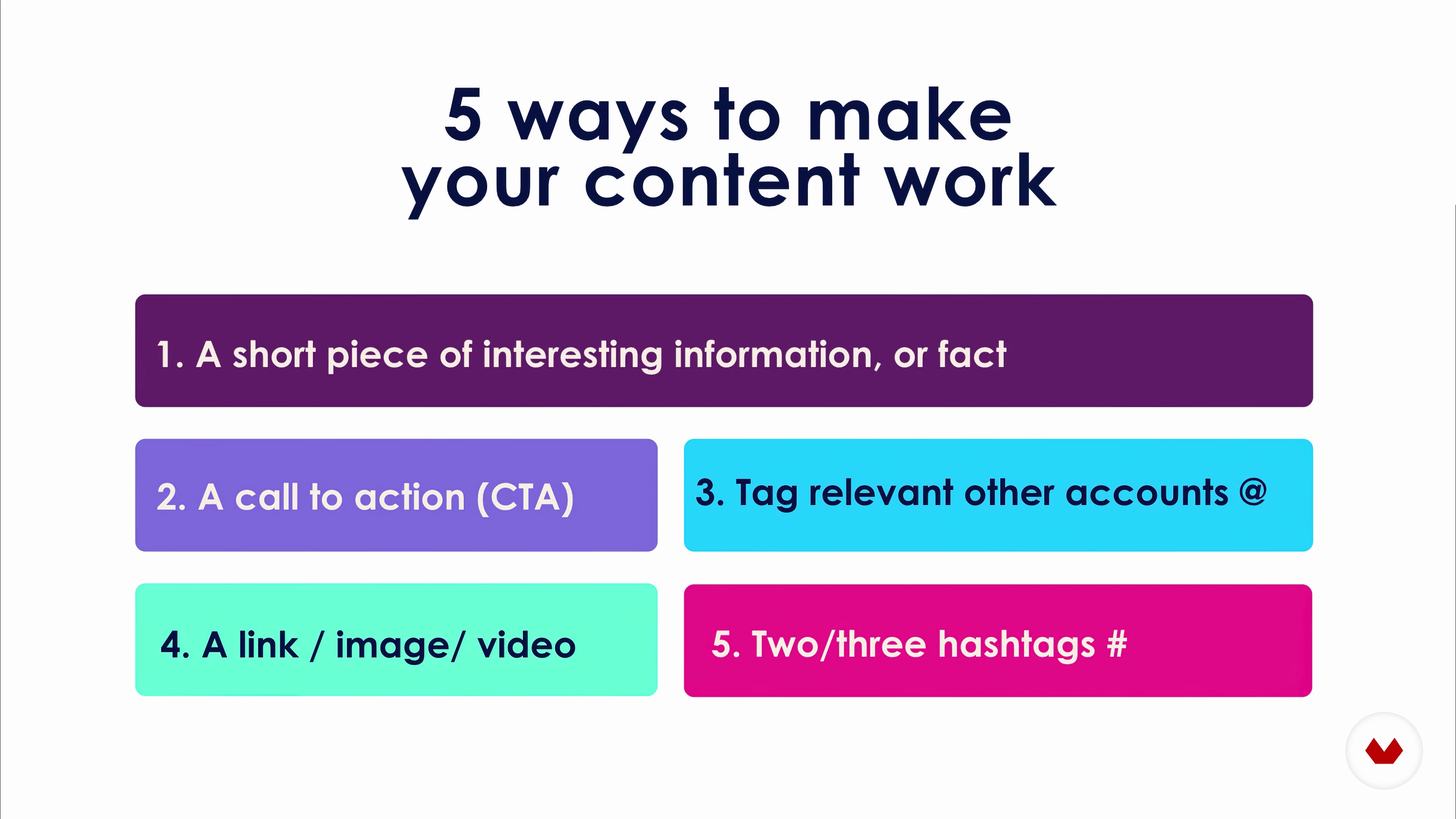 5 ways to make your content work

1. A short piece of interesting information, or fact

2. A call to action (CTA)

3. Tag relevant other accounts @

4. A link / image/ video

5. Two/three hashtags #